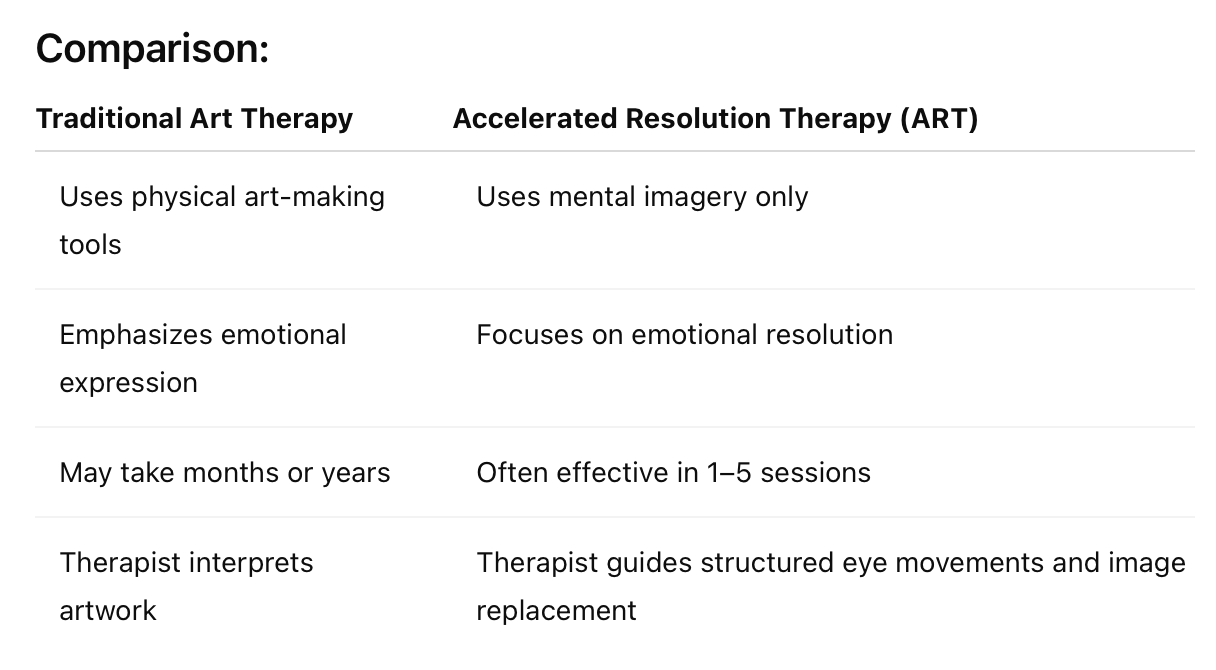 Comparison:

| Traditional Art Therapy | Accelerated Resolution Therapy (ART) |
|---|---|
| Uses physical art-making tools | Uses mental imagery only |
| Emphasizes emotional expression | Focuses on emotional resolution |
| May take months or years | Often effective in 1–5 sessions |
| Therapist interprets artwork | Therapist guides structured eye movements and image replacement |